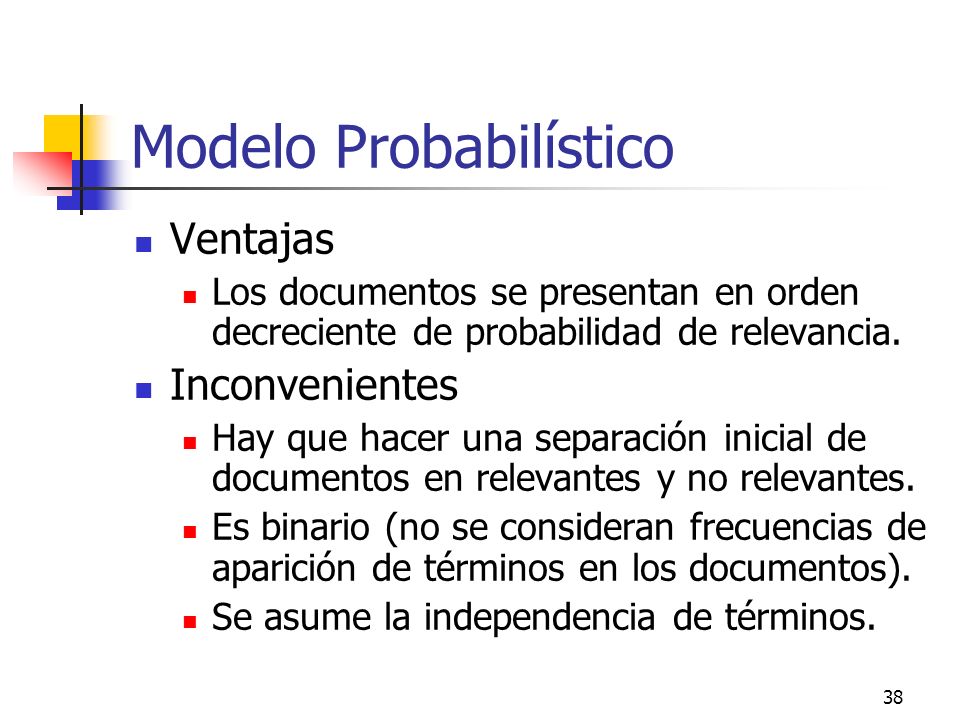 Modelo Probabilístico

Ventajas

Los documentos se presentan en orden decreciente de probabilidad de relevancia.

Inconvenientes

Hay que hacer una separación inicial de documentos en relevantes y no relevantes.

Es binario (no se consideran frecuencias de aparición de términos en los documentos).

Se asume la independencia de términos.

38